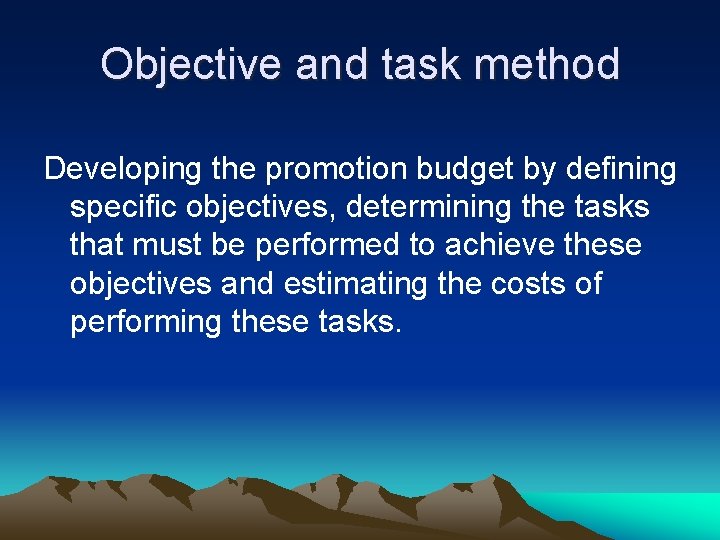 Objective and task method

Developing the promotion budget by defining specific objectives, determining the tasks that must be performed to achieve these objectives and estimating the costs of performing these tasks.